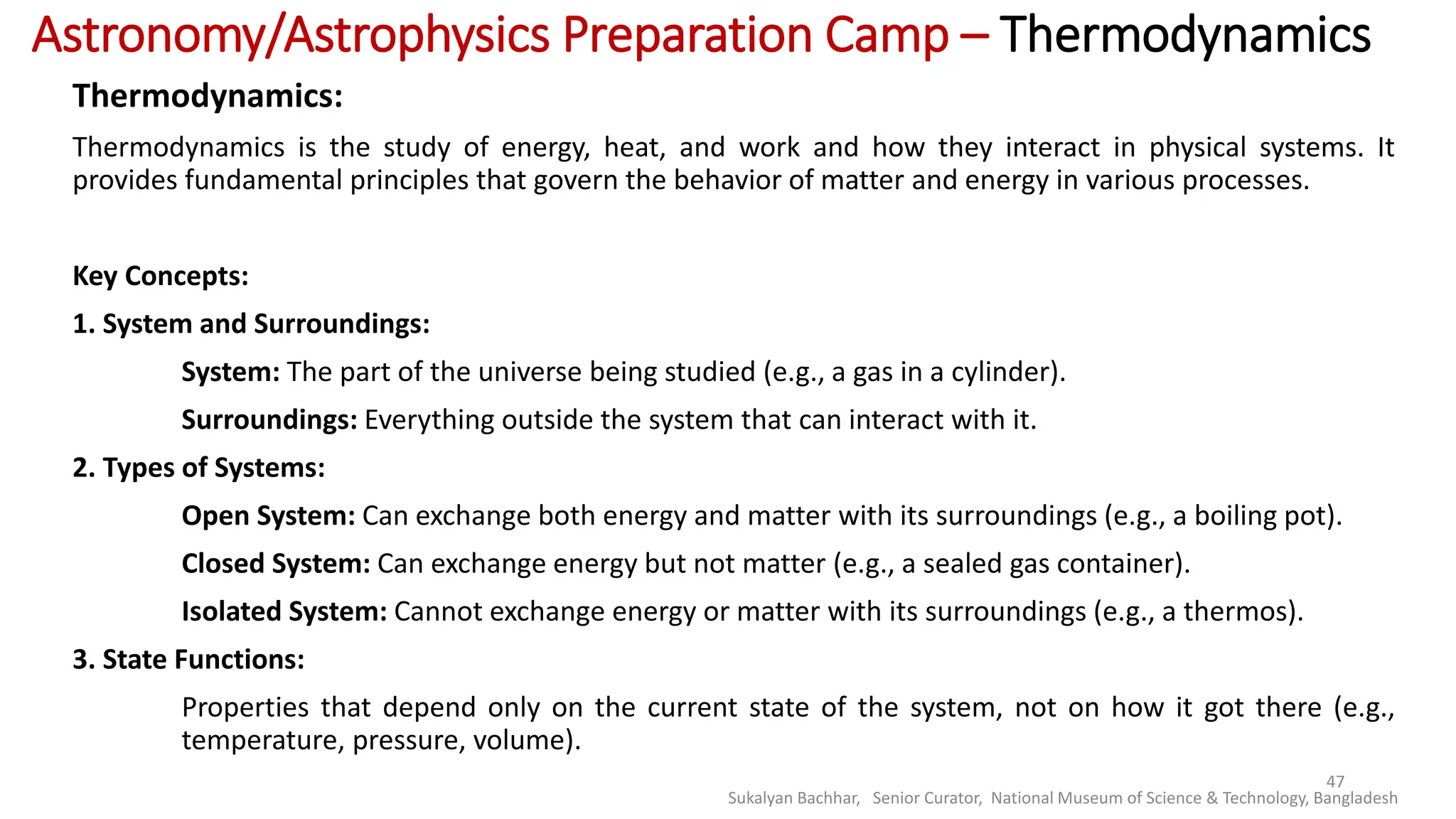 Astronomy/Astrophysics Preparation Camp – Thermodynamics

Thermodynamics:

Thermodynamics is the study of energy, heat, and work and how they interact in physical systems. It provides fundamental principles that govern the behavior of matter and energy in various processes.

Key Concepts:

1. System and Surroundings:

System: The part of the universe being studied (e.g., a gas in a cylinder).

Surroundings: Everything outside the system that can interact with it.

2. Types of Systems:

Open System: Can exchange both energy and matter with its surroundings (e.g., a boiling pot).

Closed System: Can exchange energy but not matter (e.g., a sealed gas container).

Isolated System: Cannot exchange energy or matter with its surroundings (e.g., a thermos).

3. State Functions:

Properties that depend only on the current state of the system, not on how it got there (e.g., temperature, pressure, volume).

47

Sukalyan Bachhar, Senior Curator, National Museum of Science & Technology, Bangladesh